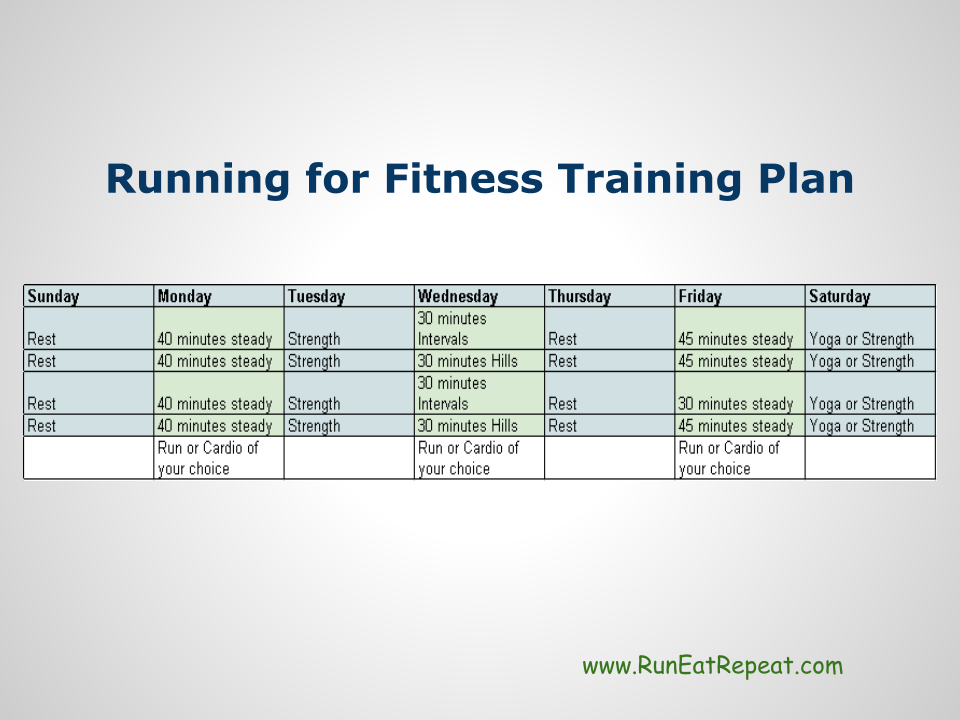 Running for Fitness Training Plan

| Sunday | Monday | Tuesday | Wednesday | Thursday | Friday | Saturday |
|---|---|---|---|---|---|---|
| Rest | 40 minutes steady | Strength | 30 minutes Intervals | Rest | 45 minutes steady | Yoga or Strength |
| Rest | 40 minutes steady | Strength | 30 minutes Hills | Rest | 45 minutes steady | Yoga or Strength |
| Rest | 40 minutes steady | Strength | 30 minutes Intervals | Rest | 30 minutes steady | Yoga or Strength |
| Rest | 40 minutes steady | Strength | 30 minutes Hills | Rest | 45 minutes steady | Yoga or Strength |
| | Run or Cardio of your choice | | Run or Cardio of your choice | | Run or Cardio of your choice | |

www.RunEatRepeat.com